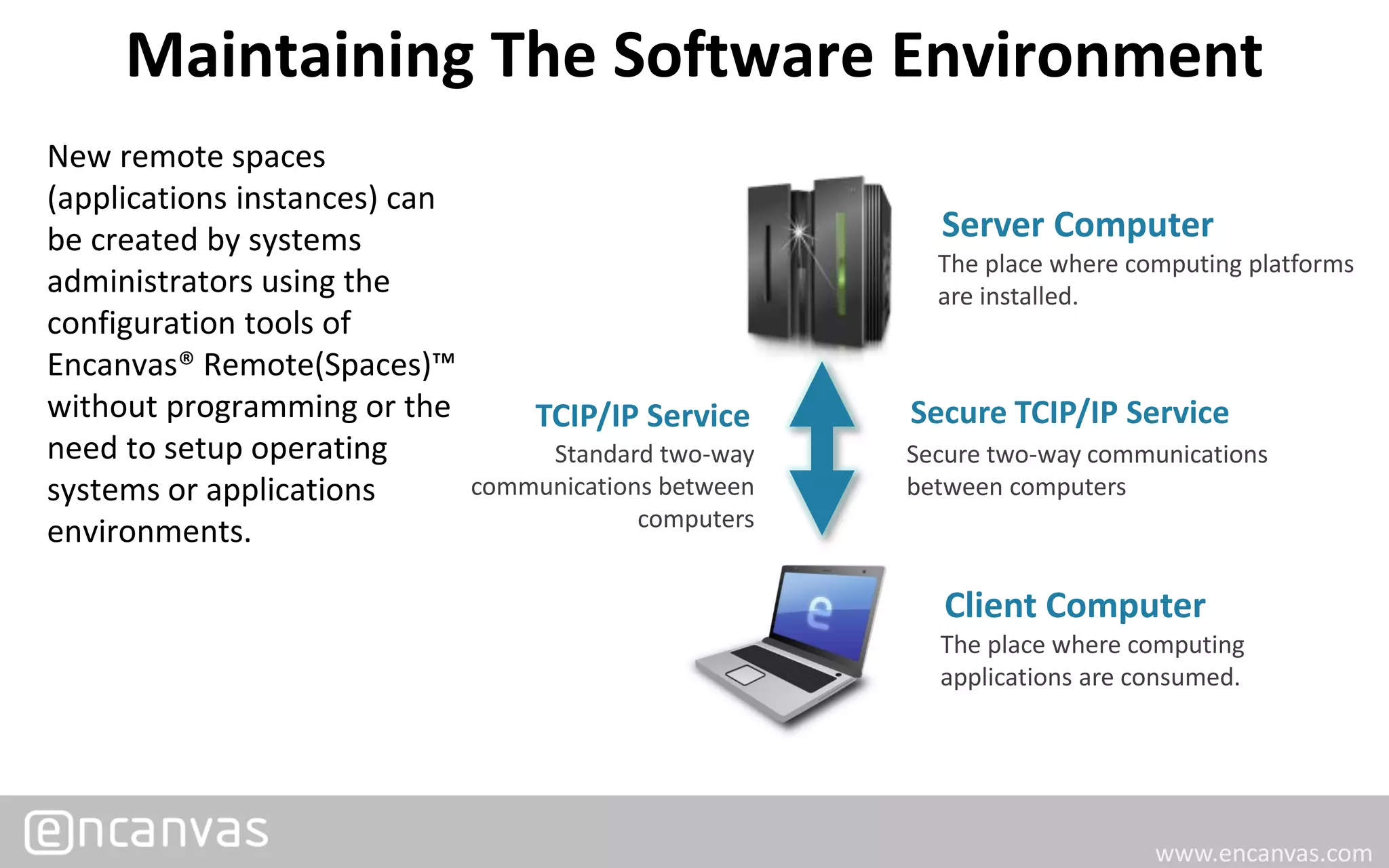 Maintaining The Software Environment

New remote spaces (applications instances) can be created by systems administrators using the configuration tools of Encanvas® Remote(Spaces)™ without programming or the need to setup operating systems or applications environments.

Server Computer
The place where computing platforms are installed.

TCIP/IP Service
Standard two-way communications between computers

Secure TCIP/IP Service
Secure two-way communications between computers

e

Client Computer
The place where computing applications are consumed.

encanvas

www.encanvas.com